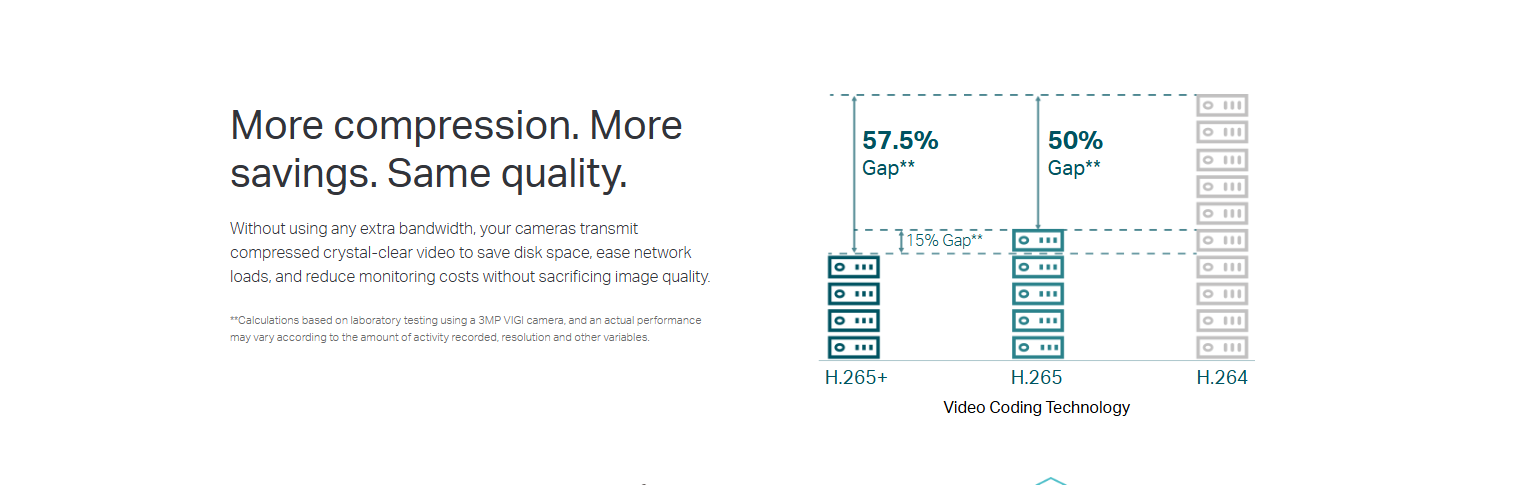 More compression. More savings. Same quality.

Without using any extra bandwidth, your cameras transmit compressed crystal-clear video to save disk space, ease network loads, and reduce monitoring costs without sacrificing image quality.

**Calculations based on laboratory testing using a 3MP VIGI camera, and an actual performance may vary according to the amount of activity recorded, resolution and other variables.

57.5%
Gap**

50%
Gap**

15% Gap**

H.265+
H.265
H.264

Video Coding Technology